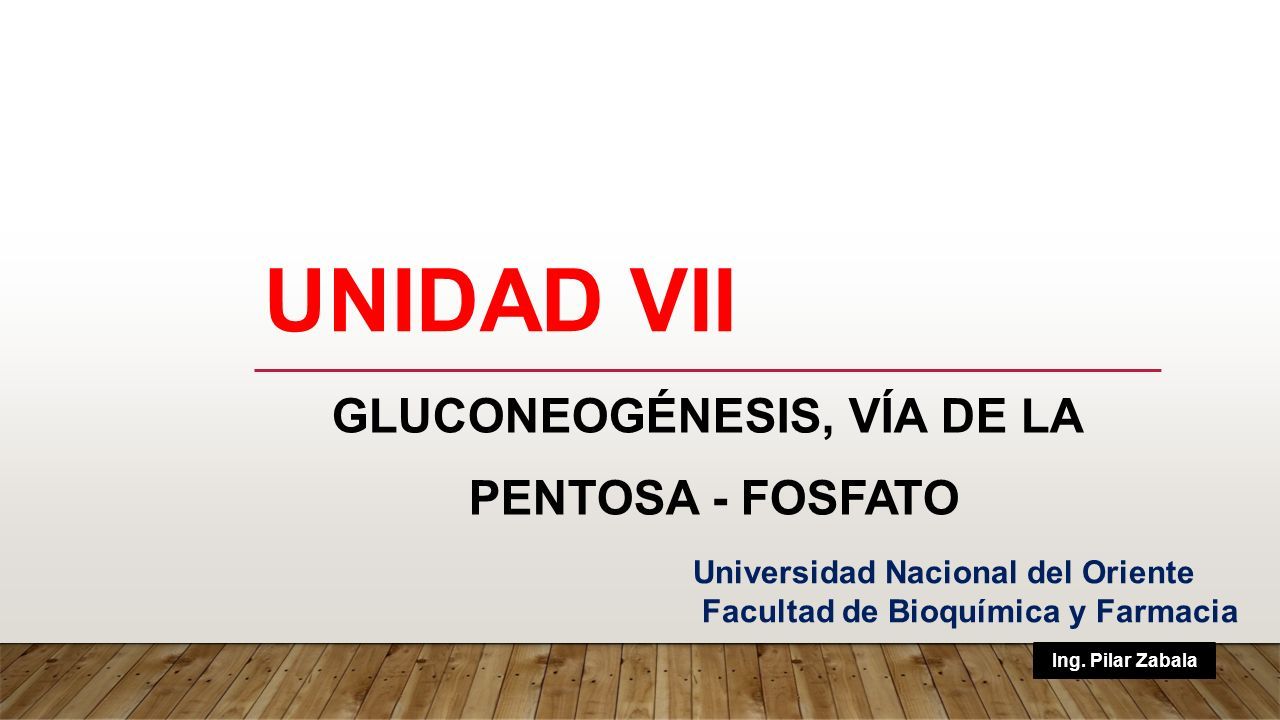 UNIDAD VII

GLUCONEOGÉNESIS, VÍA DE LA PENTOSA - FOSFATO

Universidad Nacional del Oriente
Facultad de Bioquímica y Farmacia

Ing. Pilar Zabala